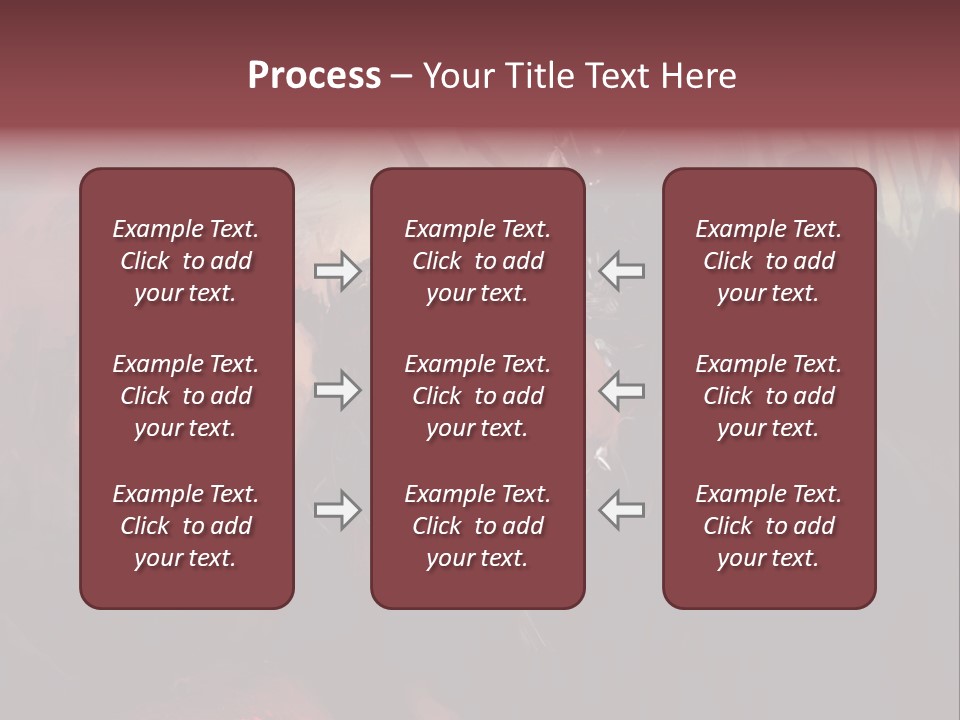 Process – Your Title Text Here

Example Text. Click to add your text.

Example Text. Click to add your text.

Example Text. Click to add your text.

Example Text. Click to add your text.

Example Text. Click to add your text.

Example Text. Click to add your text.

Example Text. Click to add your text.

Example Text. Click to add your text.

Example Text. Click to add your text.